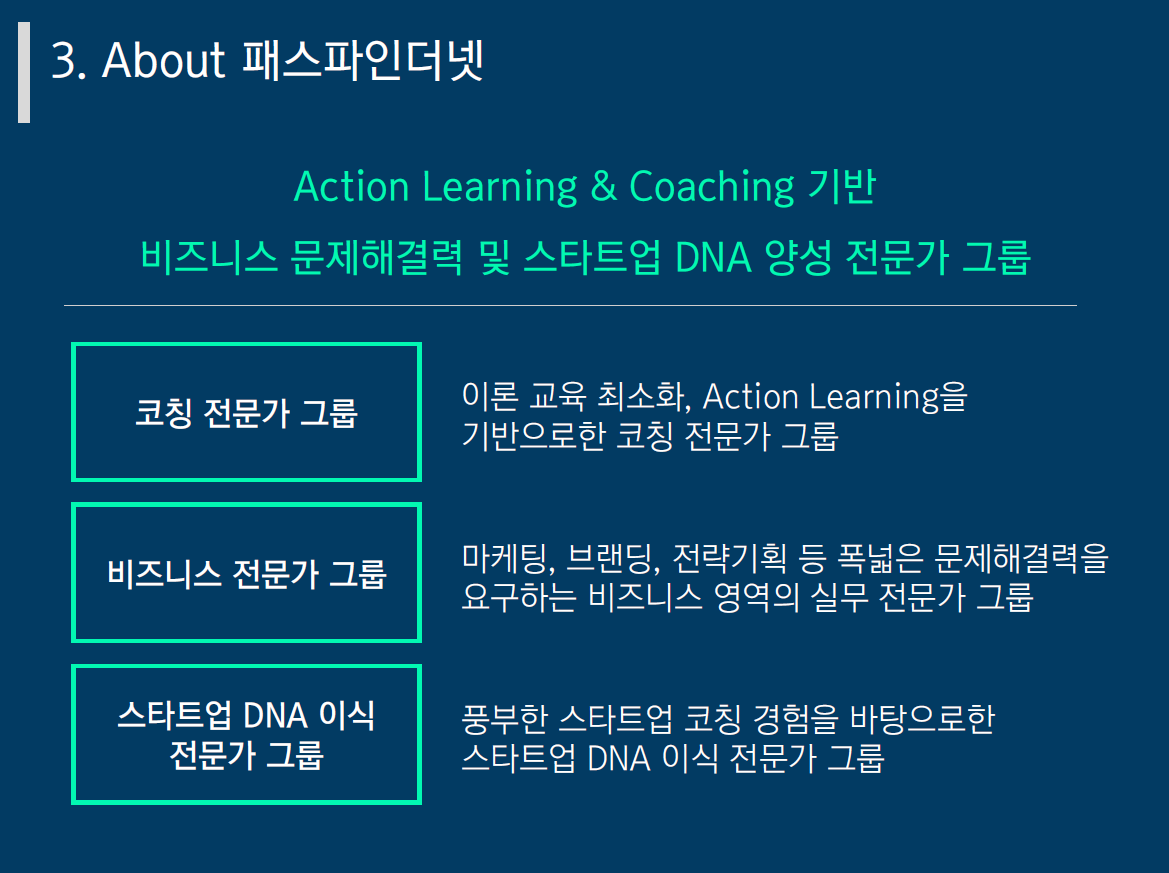 3. About 패스파인더넷

Action Learning & Coaching 기반
비즈니스 문제해결력 및 스타트업 DNA 양성 전문가 그룹

코칭 전문가 그룹

이론 교육 최소화, Action Learning을 기반으로한 코칭 전문가 그룹

비즈니스 전문가 그룹

마케팅, 브랜딩, 전략기획 등 폭넓은 문제해결력을 요구하는 비즈니스 영역의 실무 전문가 그룹

스타트업 DNA 이식 전문가 그룹

풍부한 스타트업 코칭 경험을 바탕으로한 스타트업 DNA 이식 전문가 그룹